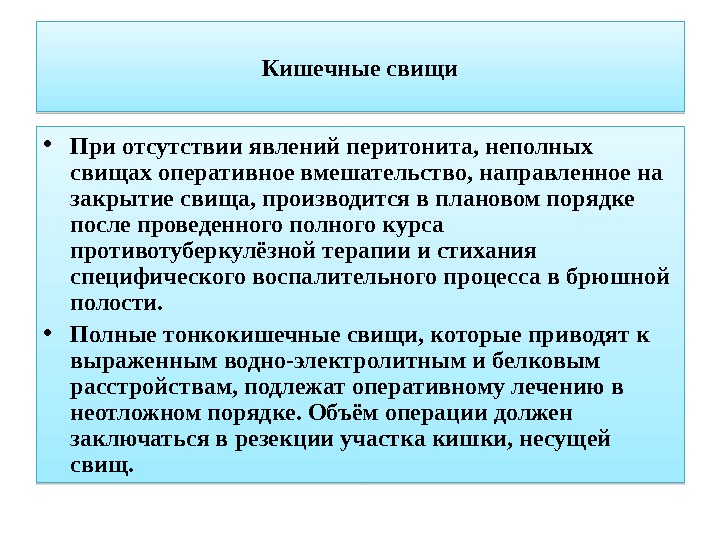 Кишечные свищи

• При отсутствии явлений перитонита, неполных свищах оперативное вмешательство, направленное на закрытие свища, производится в плановом порядке после проведенного полного курса противотуберкулёзной терапии и стихания специфического воспалительного процесса в брюшной полости.

• Полные тонкокишечные свищи, которые приводят к выраженным водно-электролитным и белковым расстройствам, подлежат оперативному лечению в неотложном порядке. Объём операции должен заключаться в резекции участка кишки, несущей свищ.